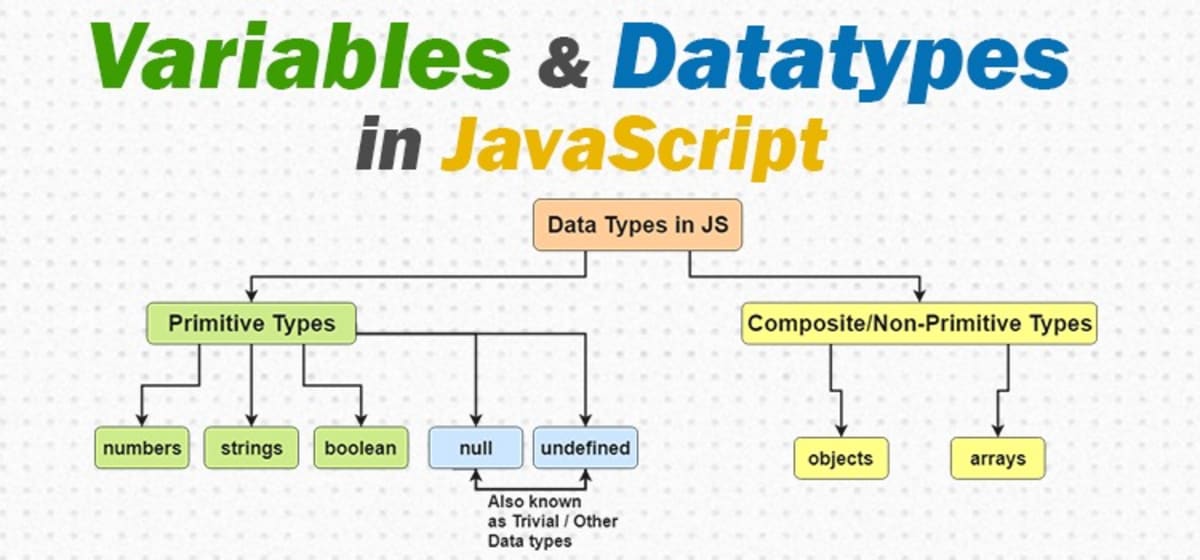 Variables & Datatypes in JavaScript

Data Types in JS

Primitive Types

Composite/Non-Primitive Types

numbers

strings

boolean

null

undefined

objects

arrays

Also known as Trivial / Other Data types